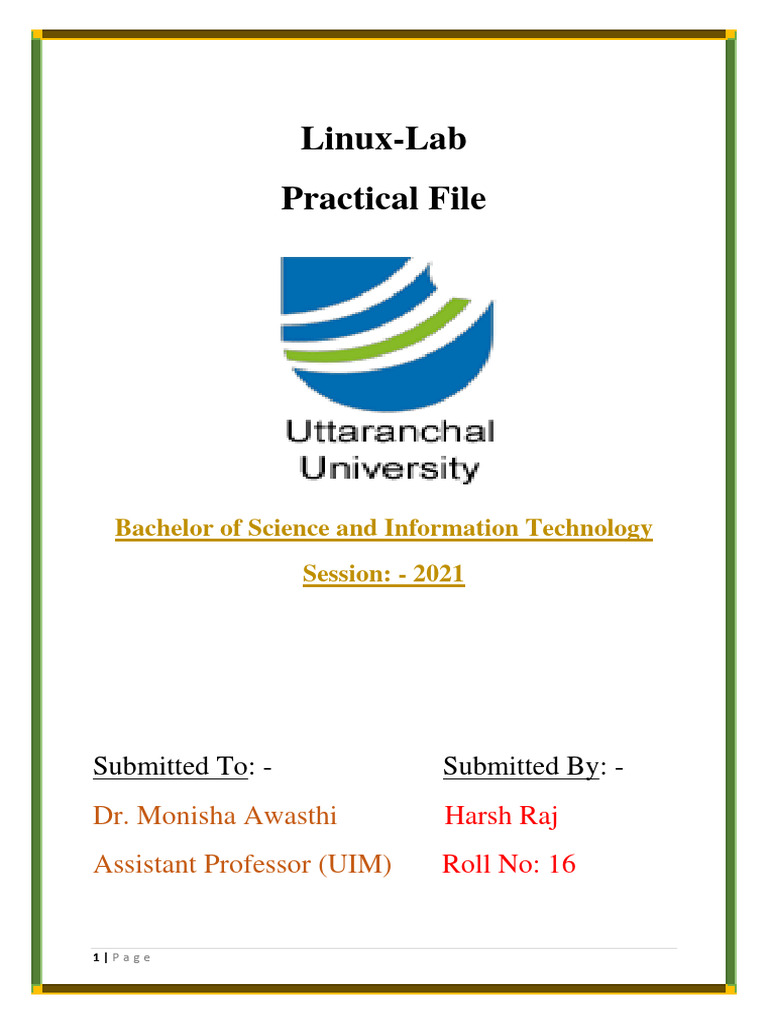 Linux-Lab

Practical File

Uttaranchal University

Bachelor of Science and Information Technology

Session: - 2021

Submitted To: -

Dr. Monisha Awasthi

Assistant Professor (UIM)

Submitted By: -

Harsh Raj

Roll No: 16

1 | P a g e